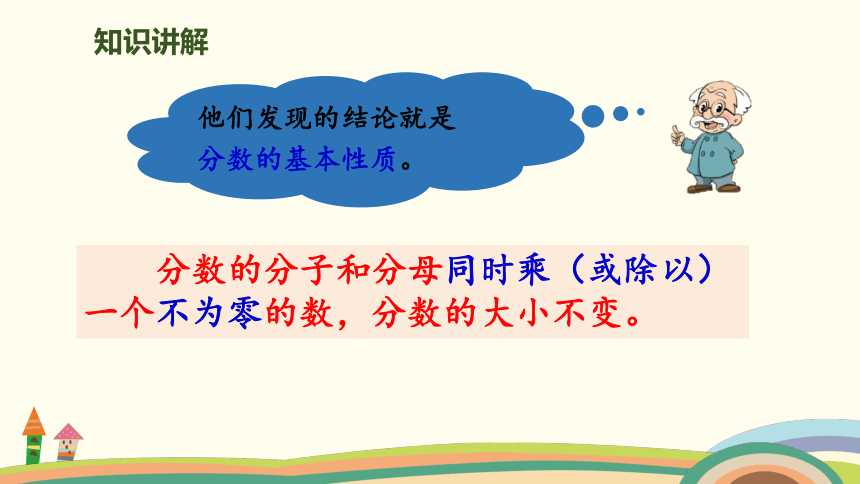 知识讲解

他们发现的结论就是分数的基本性质。

分数的分子和分母同时乘（或除以）一个不为零的数，分数的大小不变。